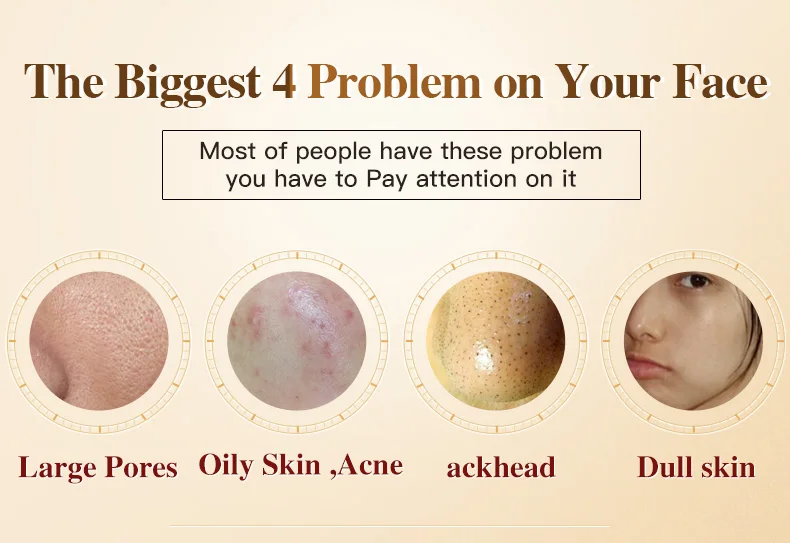 The Biggest 4 Problem on Your Face

Most of people have these problem
you have to Pay attention on it

Large Pores

Oily Skin ,Acne

ackhead

Dull skin